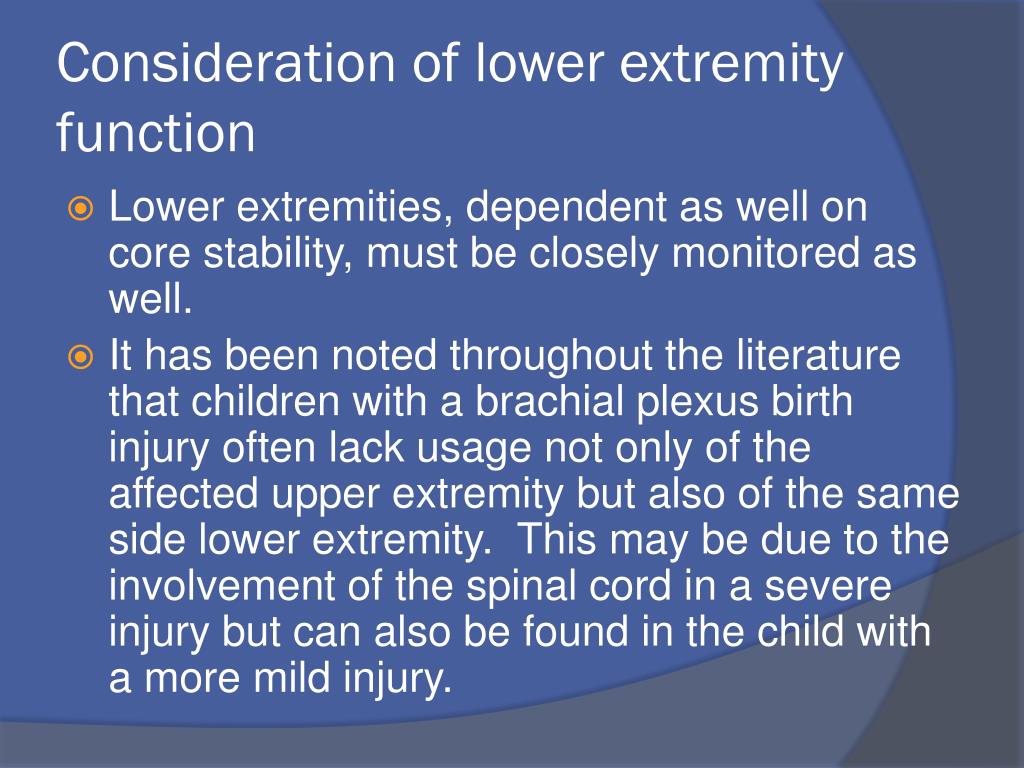 Consideration of lower extremity function

Lower extremities, dependent as well on core stability, must be closely monitored as well.

It has been noted throughout the literature that children with a brachial plexus birth injury often lack usage not only of the affected upper extremity but also of the same side lower extremity.  This may be due to the involvement of the spinal cord in a severe injury but can also be found in the child with a more mild injury.